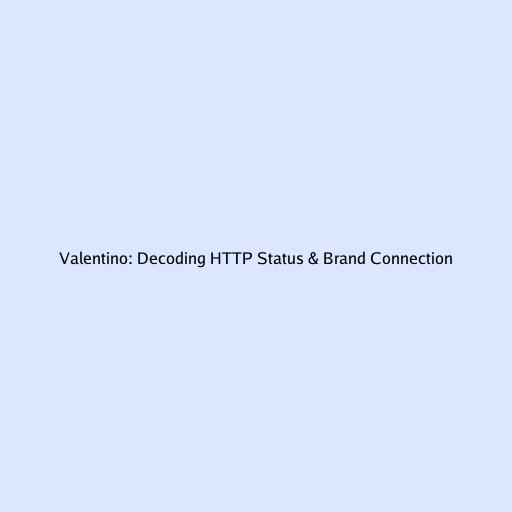 Valentino: Decoding HTTP Status & Brand Connection